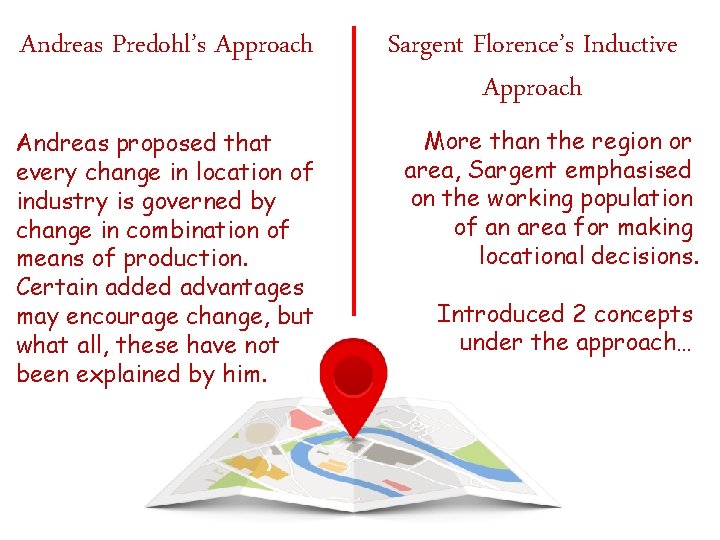 Andreas Predohl's Approach

Andreas proposed that every change in location of industry is governed by change in combination of means of production. Certain added advantages may encourage change, but what all, these have not been explained by him.

Sargent Florence's Inductive Approach

More than the region or area, Sargent emphasised on the working population of an area for making locational decisions.

Introduced 2 concepts under the approach…